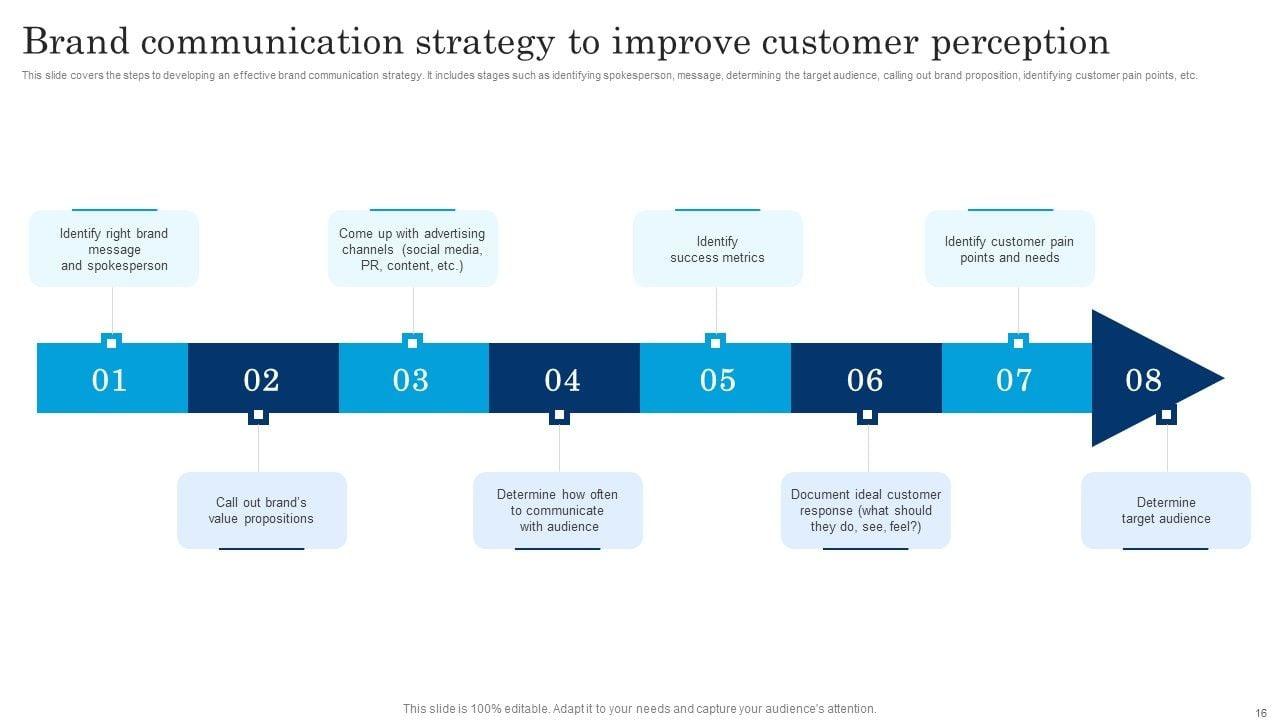 Brand communication strategy to improve customer perception

This slide covers the steps to developing an effective brand communication strategy. It includes stages such as identifying spokesperson, message, determining the target audience, calling out brand proposition, identifying customer pain points, etc.

Identify right brand message and spokesperson

Come up with advertising channels (social media, PR, content, etc.)

Identify success metrics

Identify customer pain points and needs

01

02

03

04

05

06

07

08

Call out brand's value propositions

Determine how often to communicate with audience

Document ideal customer response (what should they do, see, feel?)

Determine target audience

This slide is 100% editable. Adapt it to your needs and capture your audience's attention.

16